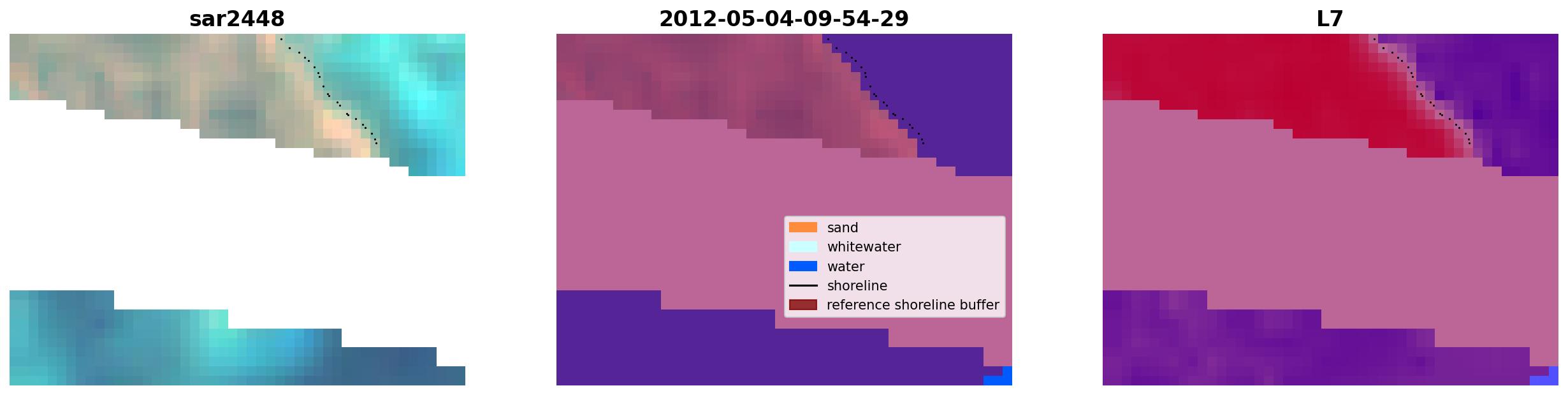 sar2448

2012-05-04-09-54-29

sand
whitewater
water
shoreline
reference shoreline buffer

L7